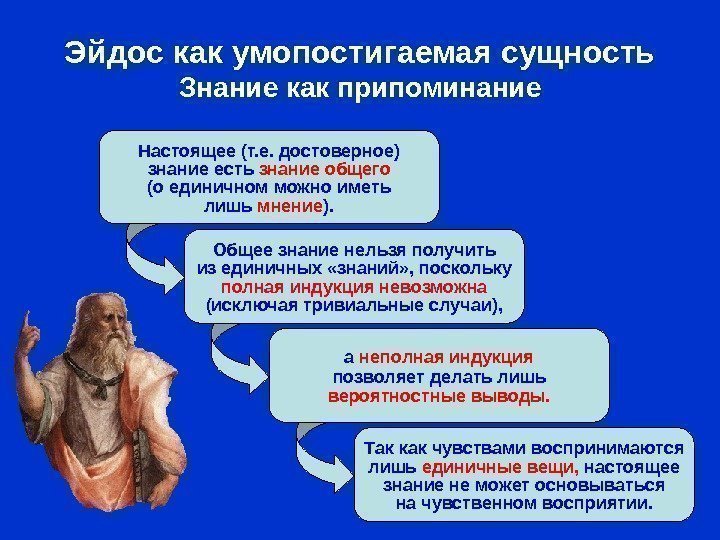 Эйдос как умопостигаемая сущность
Знание как припоминание

Настоящее (т.е. достоверное) знание есть знание общего (о единичном можно иметь лишь мнение).

Общее знание нельзя получить из единичных «знаний», поскольку полная индукция невозможна (исключая тривиальные случаи),

а неполная индукция позволяет делать лишь вероятностные выводы.

Так как чувствами воспринимаются лишь единичные вещи, настоящее знание не может основываться на чувственном восприятии.